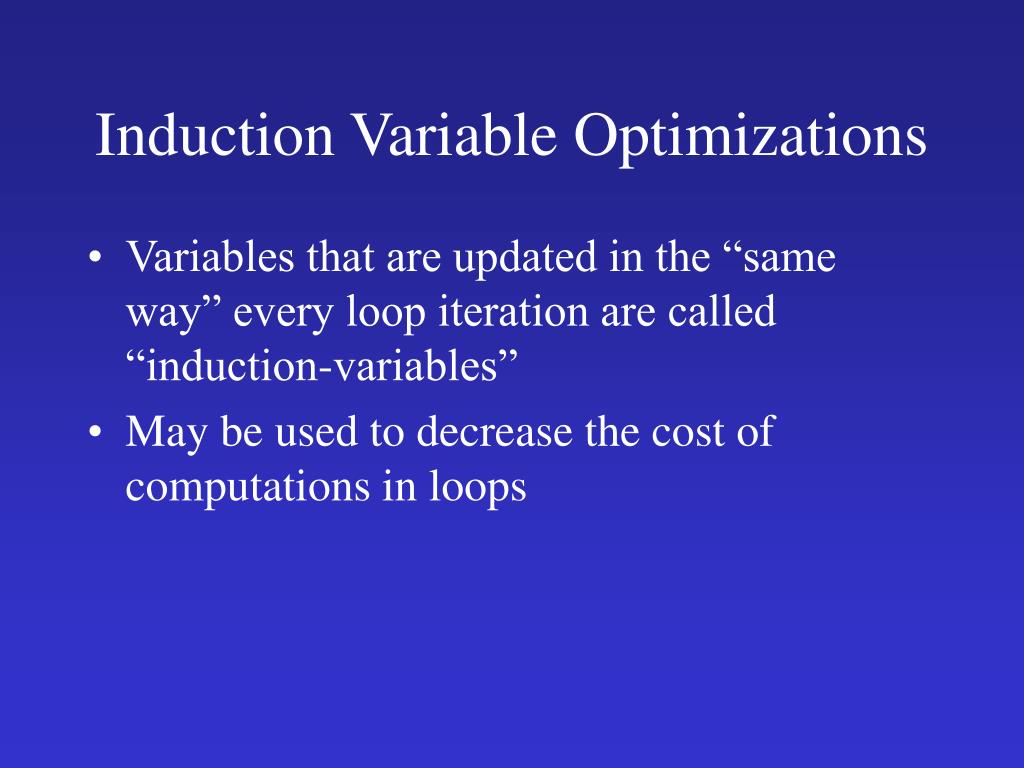 Induction Variable Optimizations

• Variables that are updated in the “same way” every loop iteration are called “induction-variables”

• May be used to decrease the cost of computations in loops